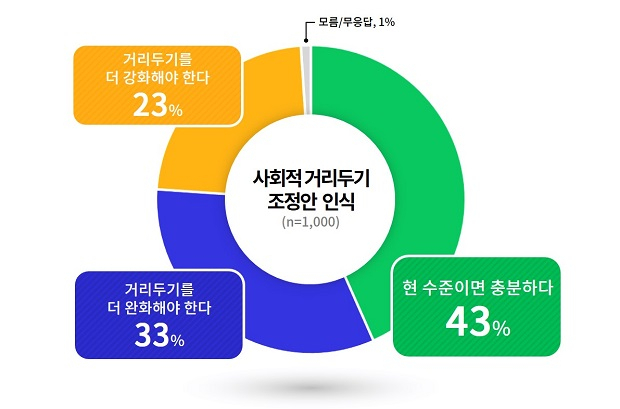 모름/무응답, 1%

거리두기를
더 강화해야 한다
23%

사회적 거리두기
조정안 인식
(n=1,000)

거리두기를
더 완화해야 한다
33%

현 수준이면 충분하다
43%